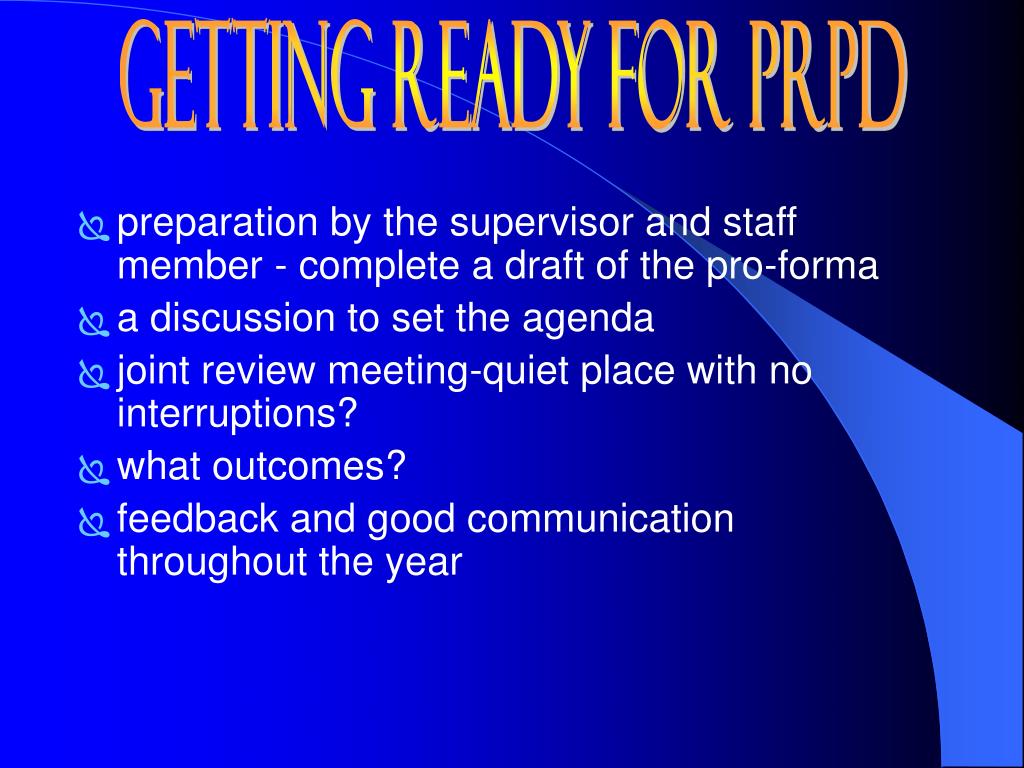 GETTING READY FOR PRPD

preparation by the supervisor and staff member - complete a draft of the pro-forma

a discussion to set the agenda

joint review meeting-quiet place with no interruptions?

what outcomes?

feedback and good communication throughout the year